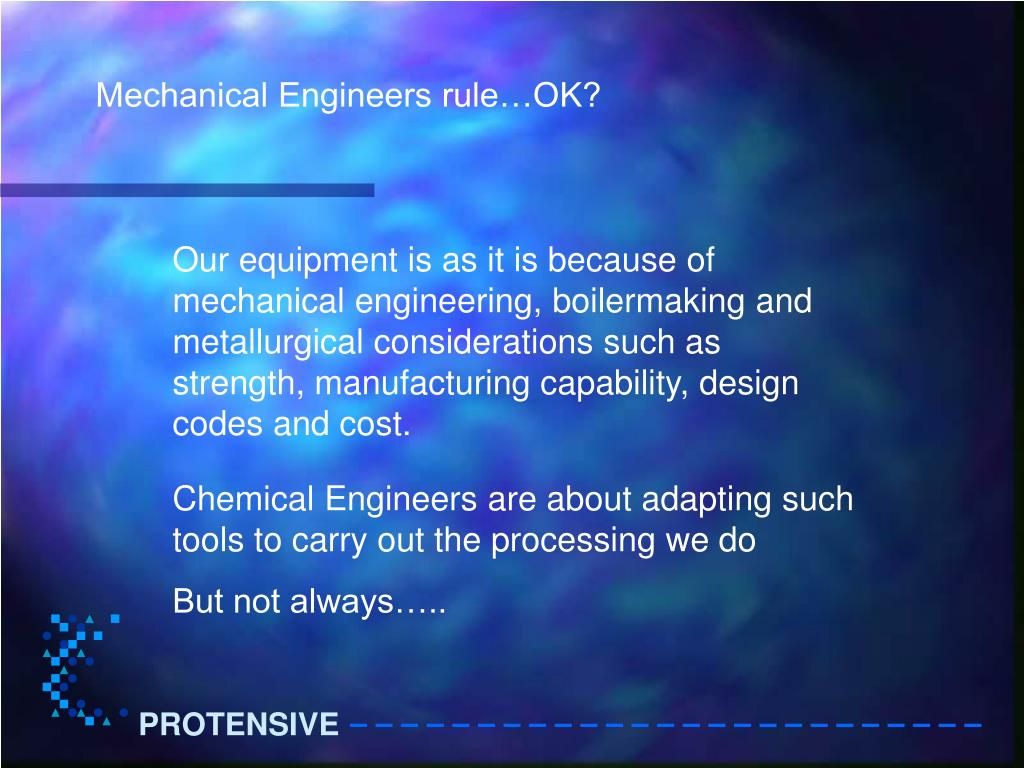 Mechanical Engineers rule…OK?

Our equipment is as it is because of mechanical engineering, boilermaking and metallurgical considerations such as strength, manufacturing capability, design codes and cost.

Chemical Engineers are about adapting such tools to carry out the processing we do

But not always…..

PROTENSIVE